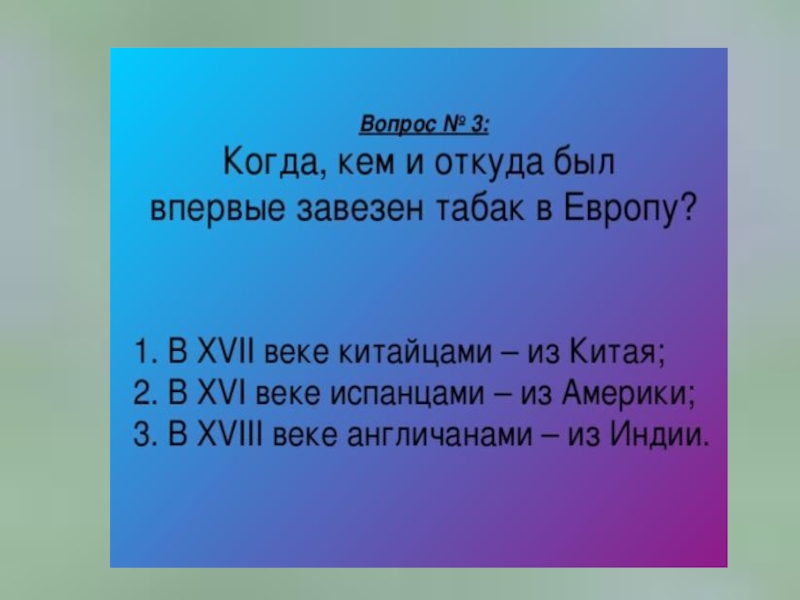 Вопрос № 3:
Когда, кем и откуда был впервые завезен табак в Европу?

1. В XVII веке китайцами – из Китая;
2. В XVI веке испанцами – из Америки;
3. В XVIII веке англичанами – из Индии.